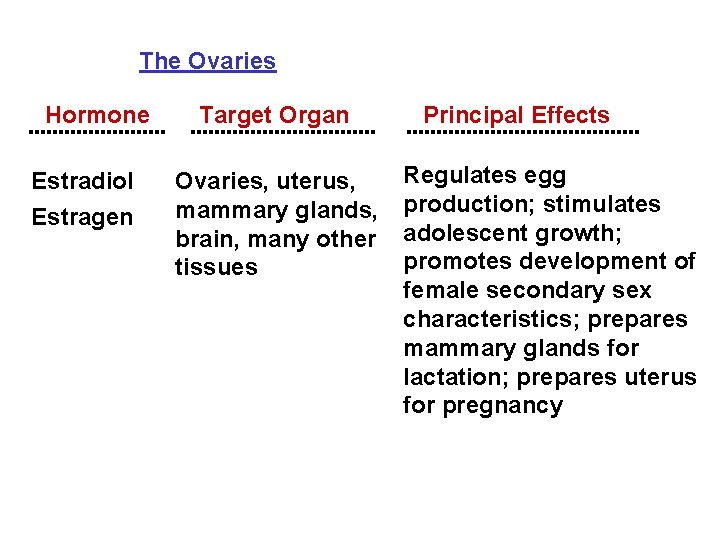 The Ovaries

| Hormone | Target Organ | Principal Effects |
|---|---|---|
| Estradiol Estragen | Ovaries, uterus, mammary glands, brain, many other tissues | Regulates egg production; stimulates adolescent growth; promotes development of female secondary sex characteristics; prepares mammary glands for lactation; prepares uterus for pregnancy |